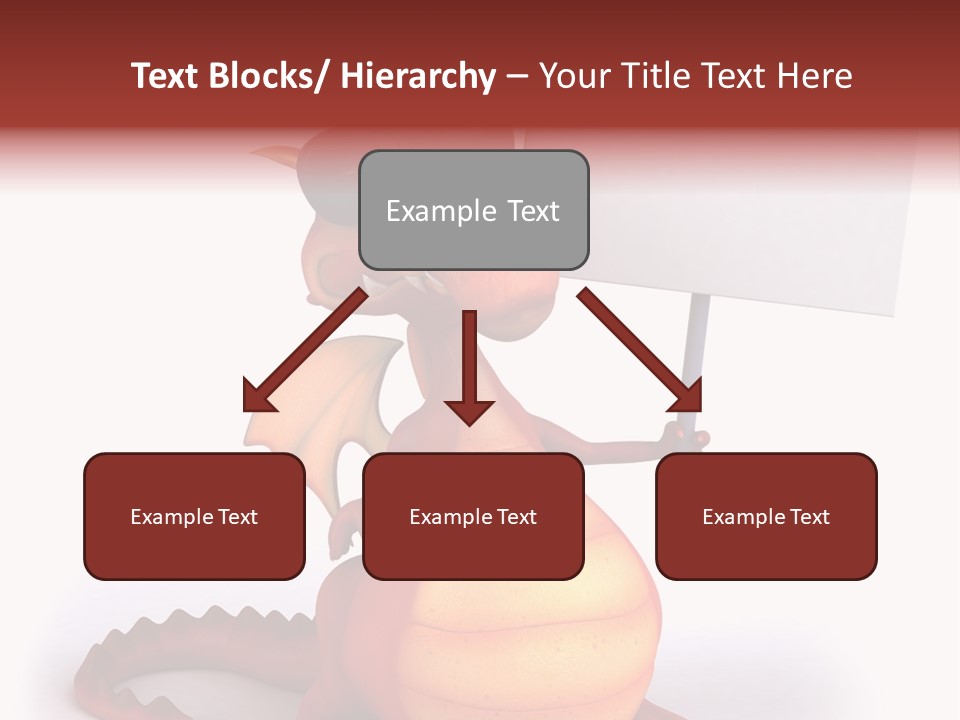 Text Blocks/ Hierarchy – Your Title Text Here

Example Text

Example Text

Example Text

Example Text